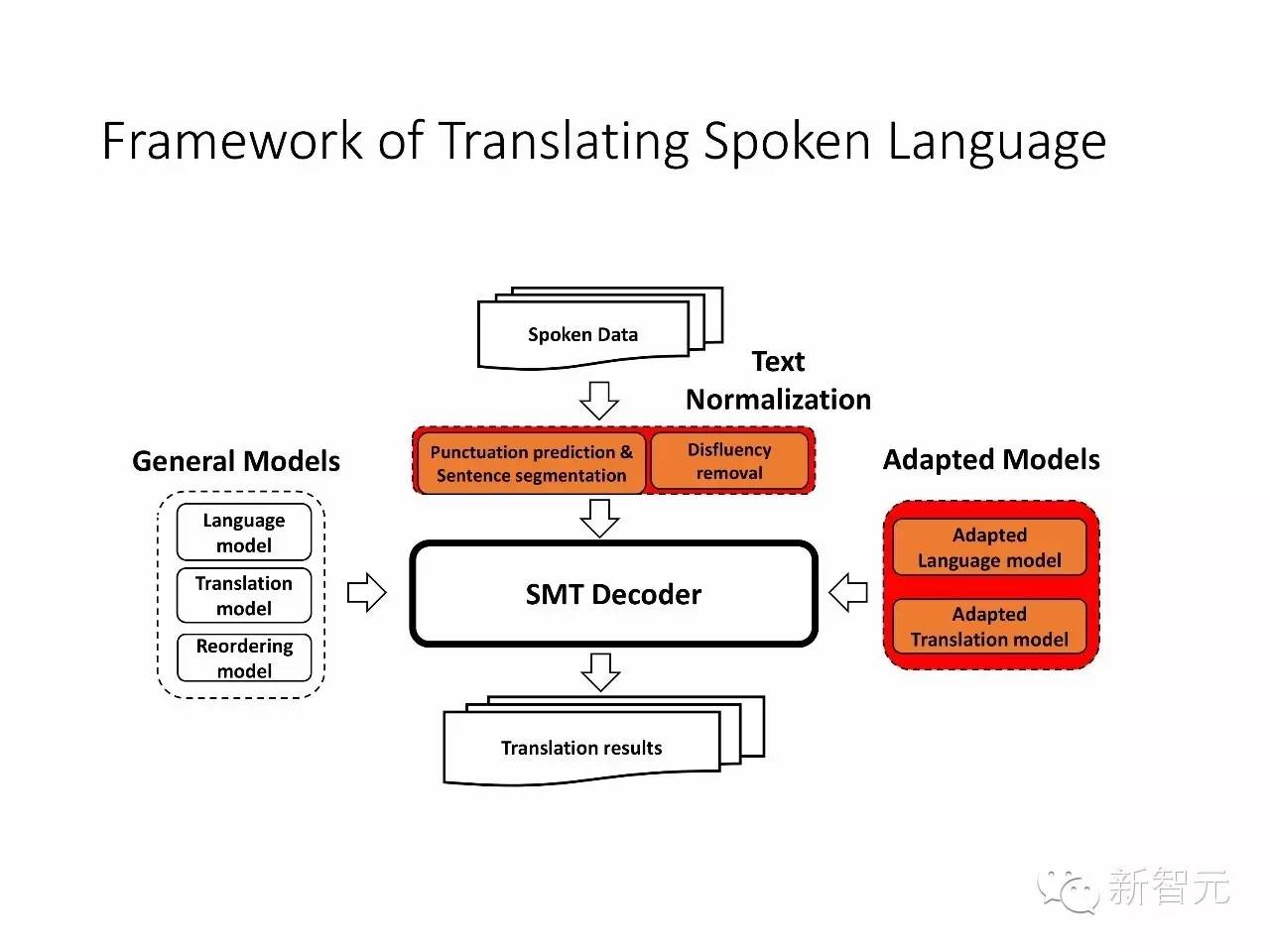 Framework of Translating Spoken Language

Spoken Data

Text Normalization

Punctuation prediction & Sentence segmentation

Disfluency removal

General Models

Language model

Translation model

Reordering model

SMT Decoder

Adapted Models

Adapted Language model

Adapted Translation model

Translation results

新智元